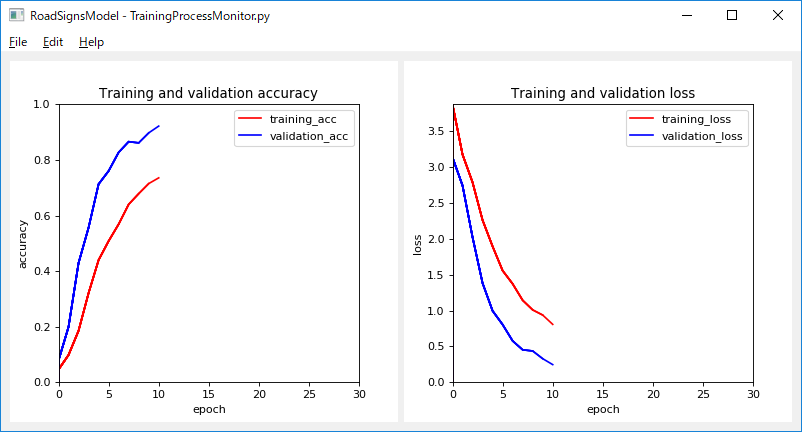 RoadSignsModel - TrainingProcessMonitor.py

File Edit Help

Training and validation accuracy

training_acc
validation_acc

accuracy

1.0
0.8
0.6
0.4
0.2
0.0

0 5 10 15 20 25 30

epoch

Training and validation loss

training_loss
validation_loss

loss

3.5
3.0
2.5
2.0
1.5
1.0
0.5
0.0

0 5 10 15 20 25 30

epoch